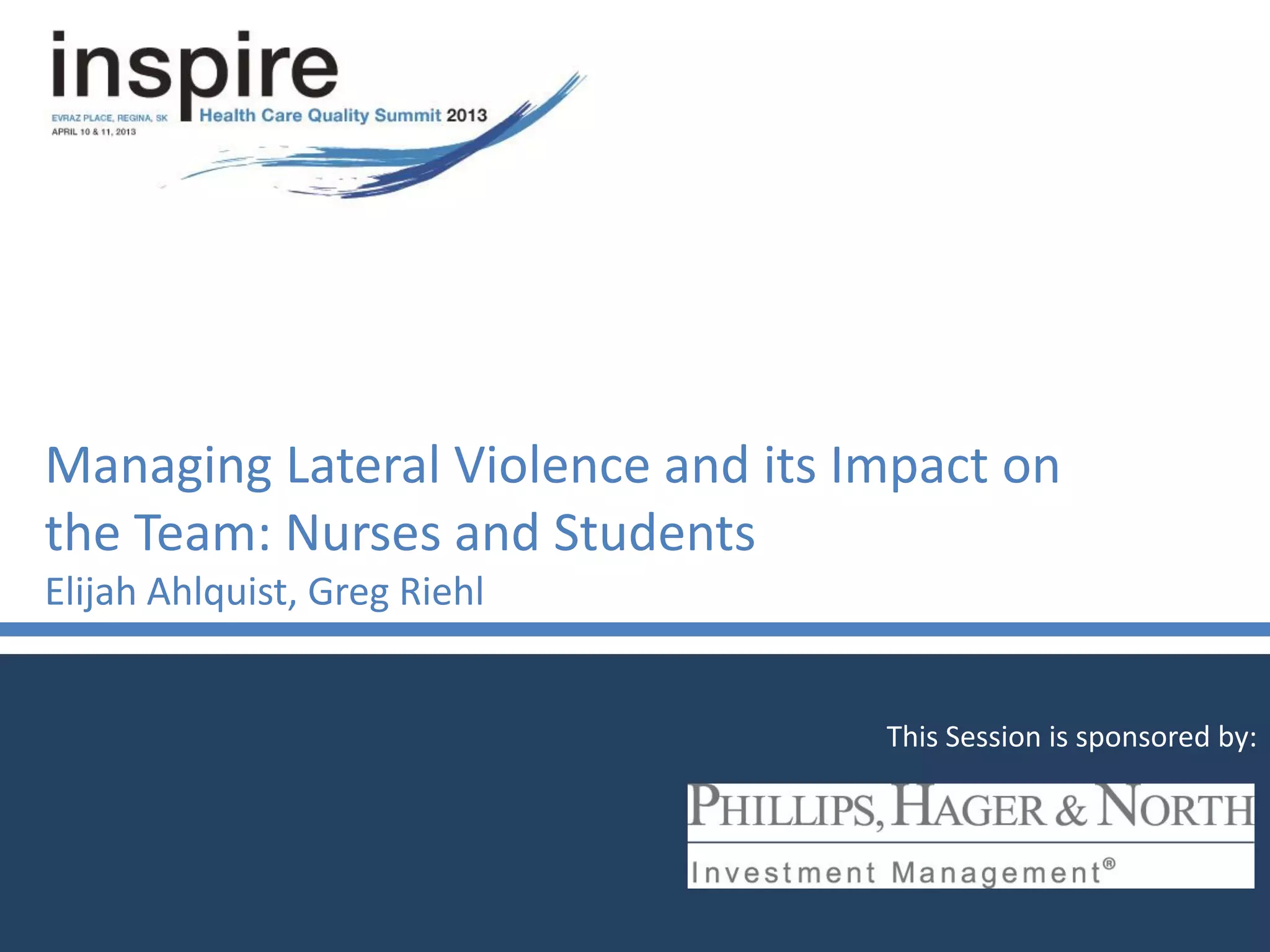 inspire
EVRAZ PLACE, REGINA, SK
APRIL 10 & 11, 2013
Health Care Quality Summit 2013

Managing Lateral Violence and its Impact on the Team: Nurses and Students
Elijah Ahlquist, Greg Riehl

This Session is sponsored by:

PHILLIPS, HAGER & NORTH
Investment Management®